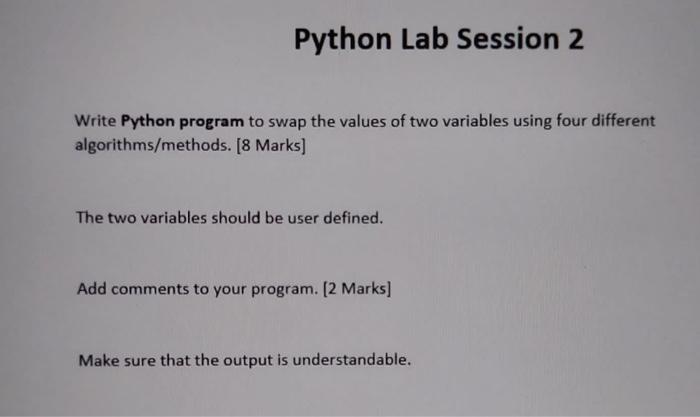 Python Lab Session 2

Write Python program to swap the values of two variables using four different algorithms/methods. [8 Marks]

The two variables should be user defined.

Add comments to your program. [2 Marks]

Make sure that the output is understandable.